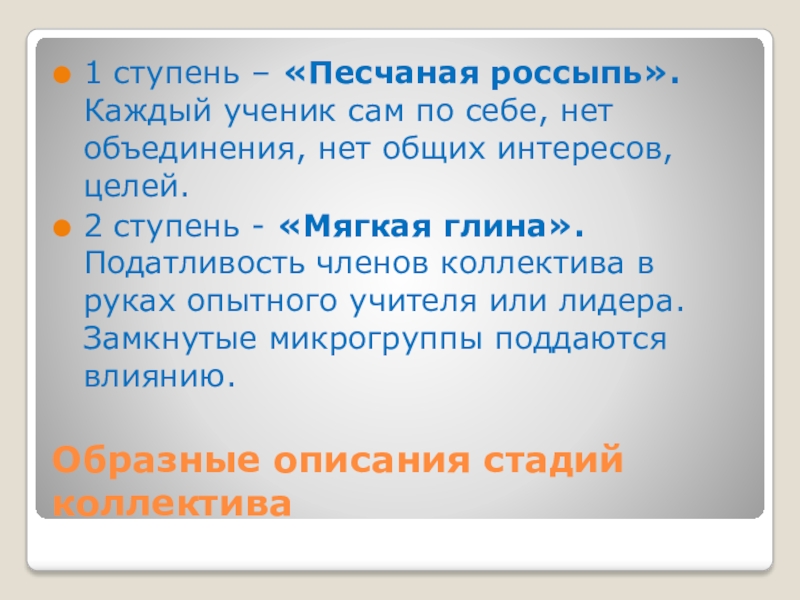 1 ступень – «Песчаная россыпь». Каждый ученик сам по себе, нет объединения, нет общих интересов, целей.

2 ступень - «Мягкая глина». Податливость членов коллектива в руках опытного учителя или лидера. Замкнутые микрогруппы поддаются влиянию.

Образные описания стадий коллектива